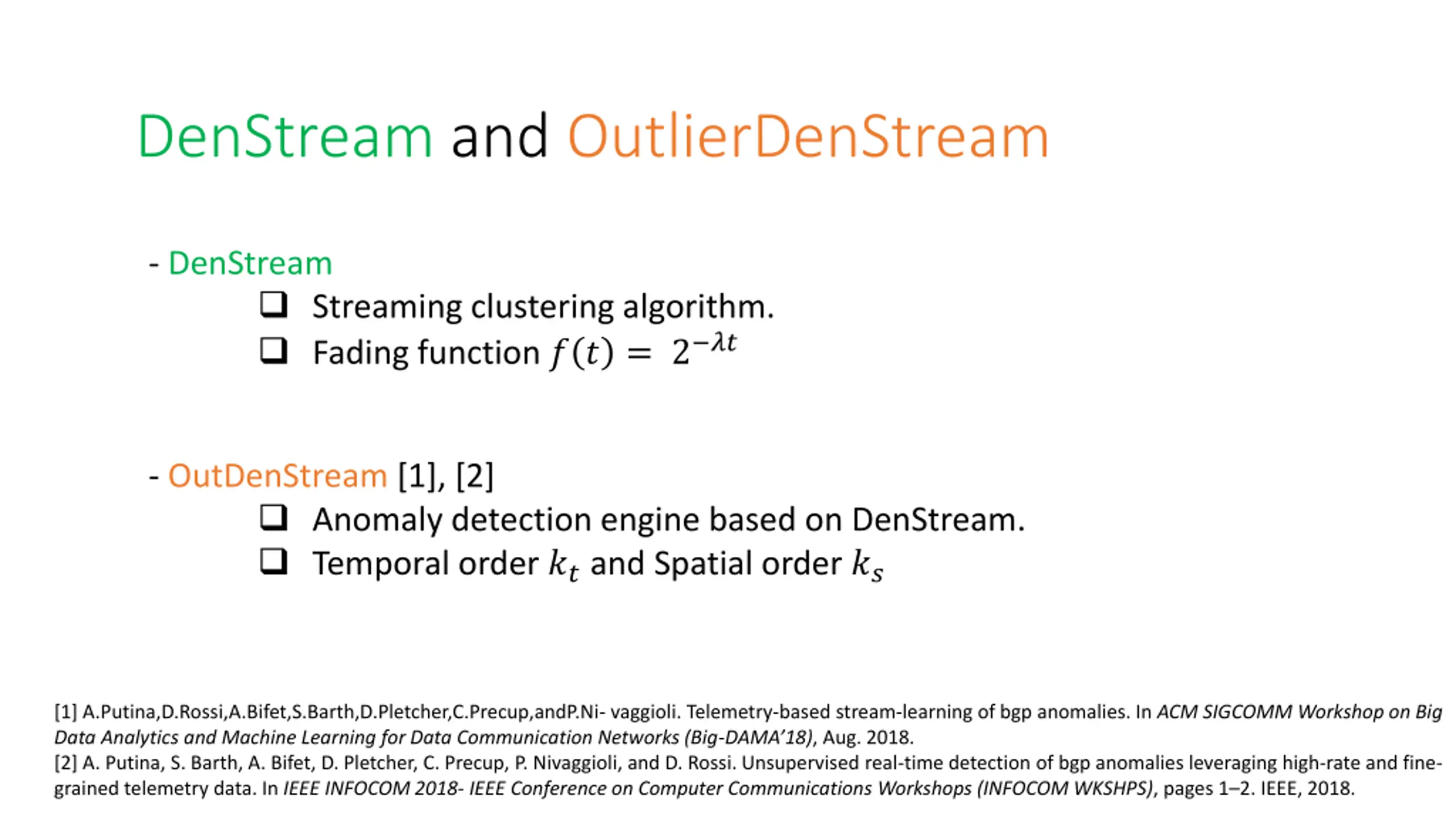 DenStream and OutlierDenStream

- DenStream
❑ Streaming clustering algorithm.
❑ Fading function $f(t) = 2^{-\lambda t}$

- OutDenStream [1], [2]
❑ Anomaly detection engine based on DenStream.
❑ Temporal order $k_t$ and Spatial order $k_s$

[1] A.Putina,D.Rossi,A.Bifet,S.Barth,D.Pletcher,C.Precup,andP.Ni- vaggioli. Telemetry-based stream-learning of bgp anomalies. In ACM SIGCOMM Workshop on Big Data Analytics and Machine Learning for Data Communication Networks (Big-DAMA'18), Aug. 2018.
[2] A. Putina, S. Barth, A. Bifet, D. Pletcher, C. Precup, P. Nivaggioli, and D. Rossi. Unsupervised real-time detection of bgp anomalies leveraging high-rate and fine-grained telemetry data. In IEEE INFOCOM 2018- IEEE Conference on Computer Communications Workshops (INFOCOM WKSHPS), pages 1–2. IEEE, 2018.